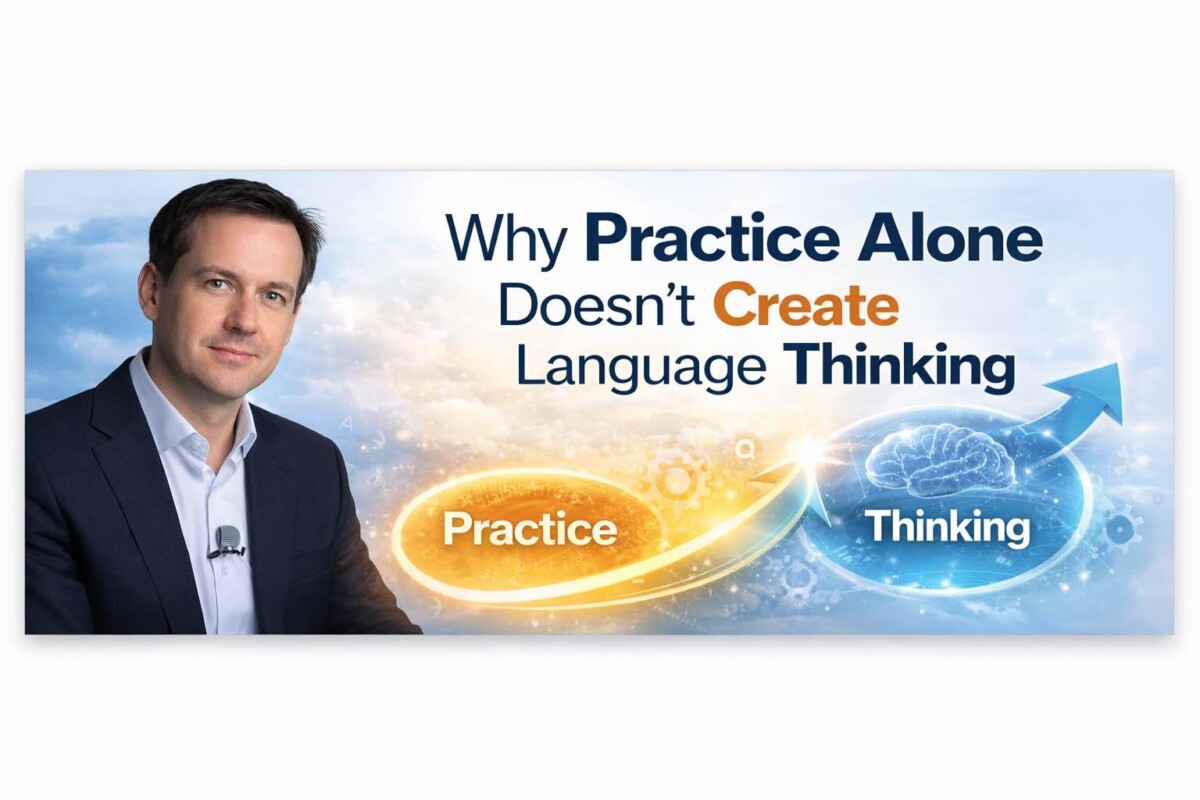 Why Practice Alone Doesn't Create Language Thinking

Practice

Thinking